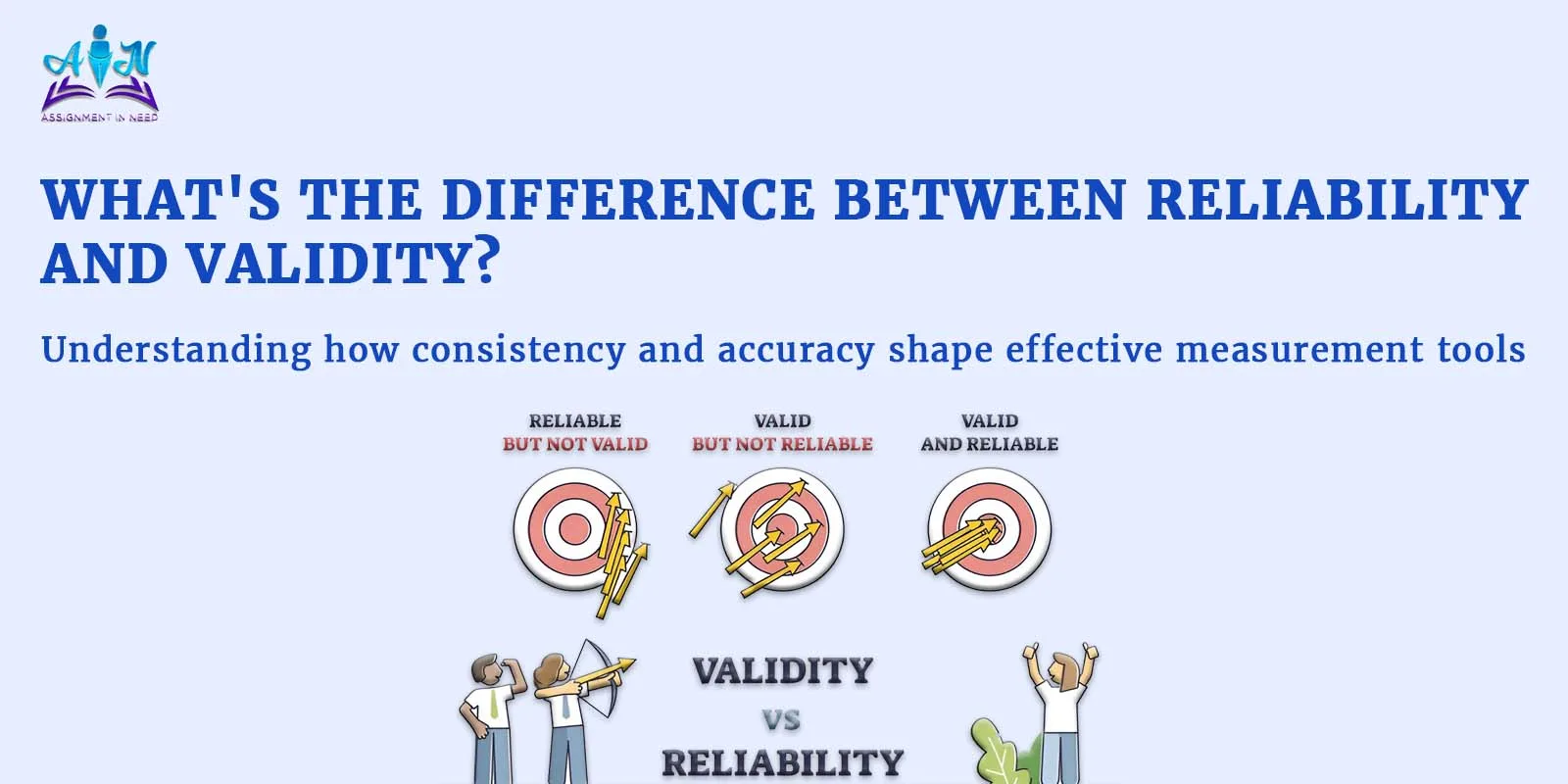 AIN
ASSIGNMENT IN NEED

WHAT'S THE DIFFERENCE BETWEEN RELIABILITY AND VALIDITY?

Understanding how consistency and accuracy shape effective measurement tools

RELIABLE
BUT NOT VALID

VALID
BUT NOT RELIABLE

VALID
AND RELIABLE

VALIDITY
VS
RELIABILITY